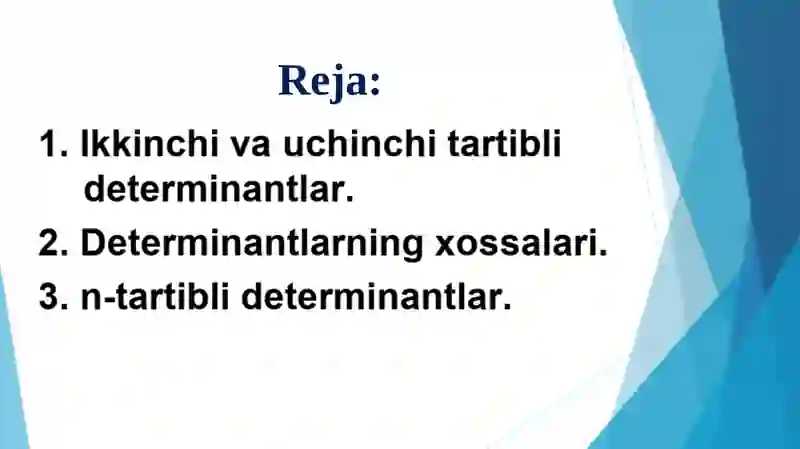 Reja:

1. Ikkinchi va uchinchi tartibli determinantlar.

2. Determinantlarning xossalari.

3. n-tartibli determinantlar.